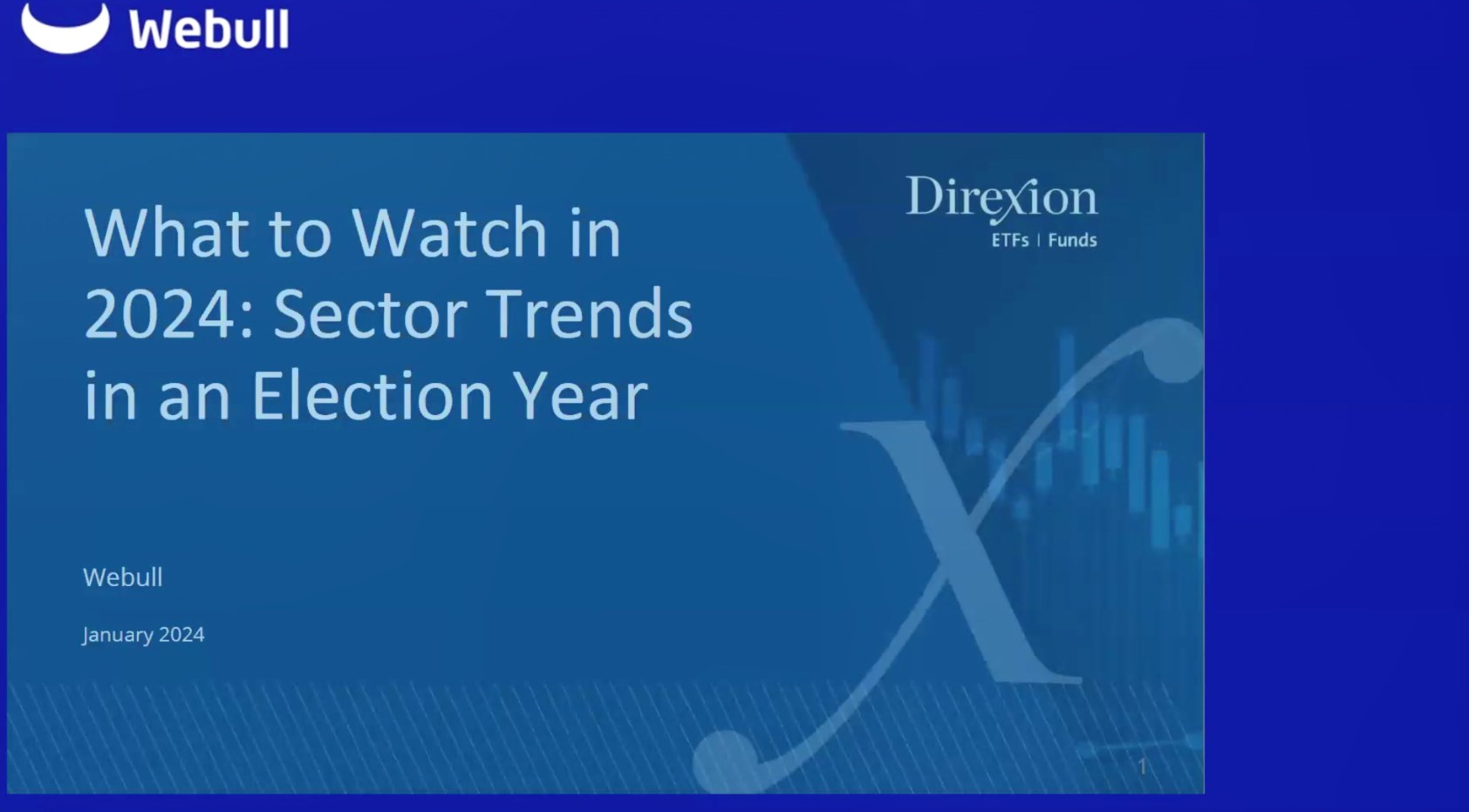 Webull

What to Watch in 2024: Sector Trends in an Election Year

Direxion
ETFs | Funds

Webull

January 2024

1